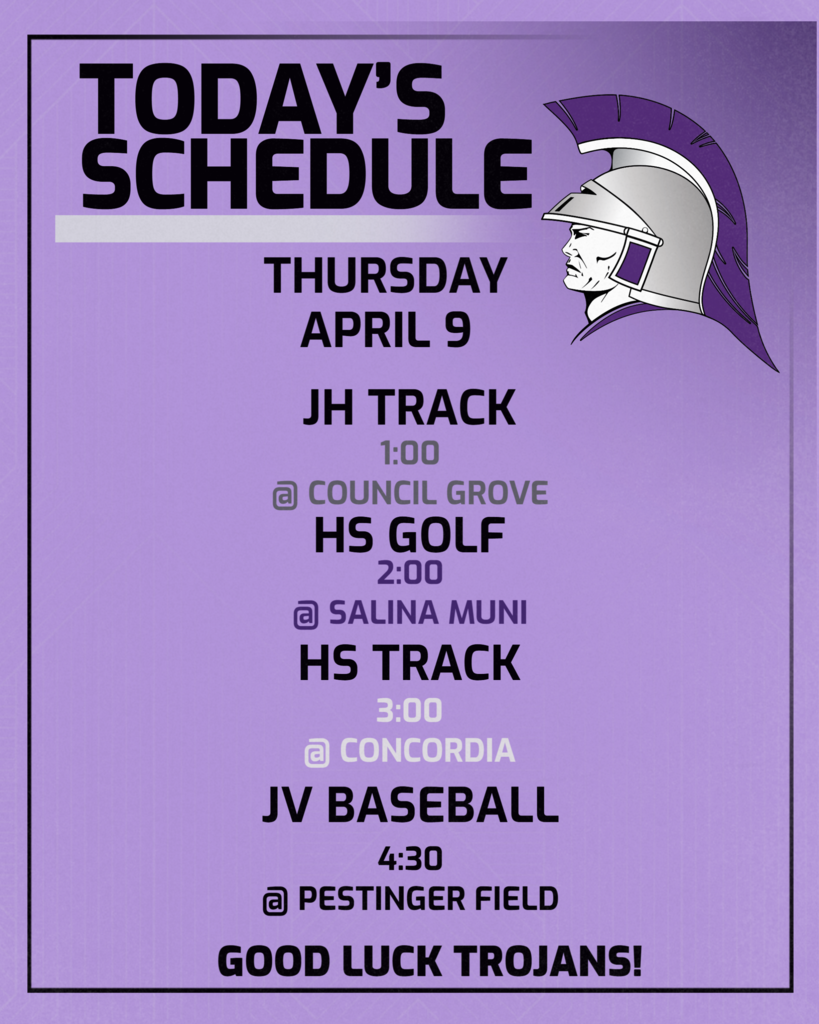 TODAY'S SCHEDULE

THURSDAY
APRIL 9

JH TRACK
1:00
@ COUNCIL GROVE

HS GOLF
2:00
@ SALINA MUNI

HS TRACK
3:00
@ CONCORDIA

JV BASEBALL
4:30
@ PESTINGER FIELD

GOOD LUCK TROJANS!